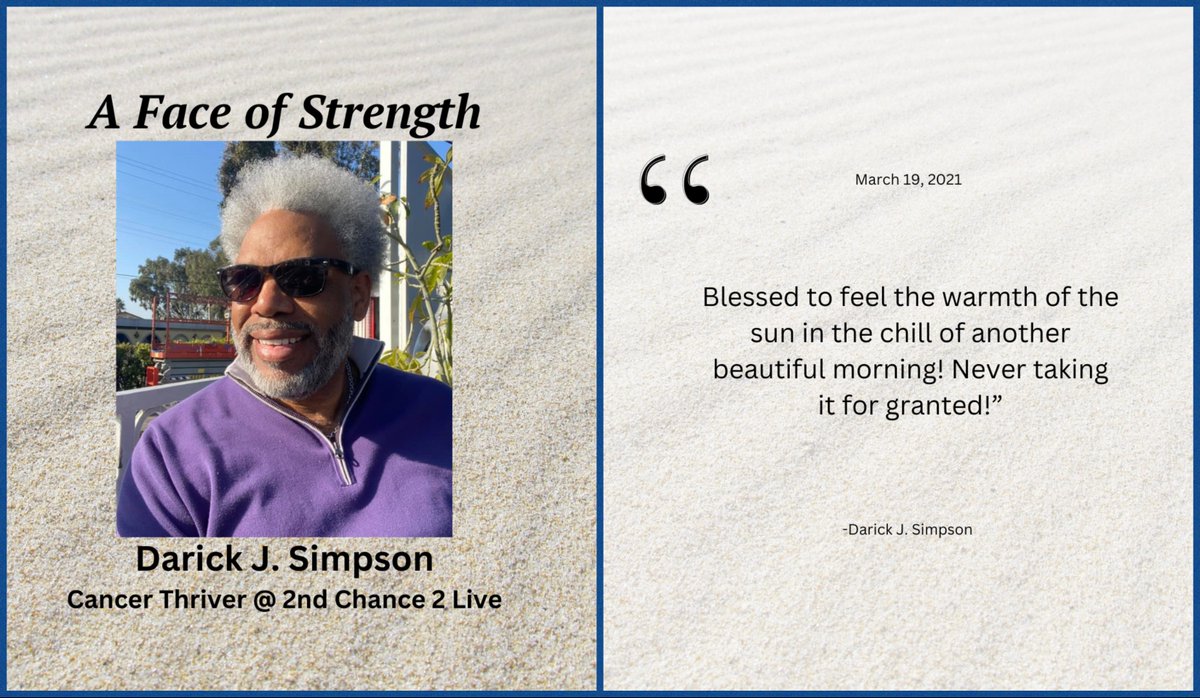 A Face of Strength

Darick J. Simpson
Cancer Thriver @ 2nd Chance 2 Live

“

March 19, 2021

Blessed to feel the warmth of the sun in the chill of another beautiful morning! Never taking it for granted!”

-Darick J. Simpson